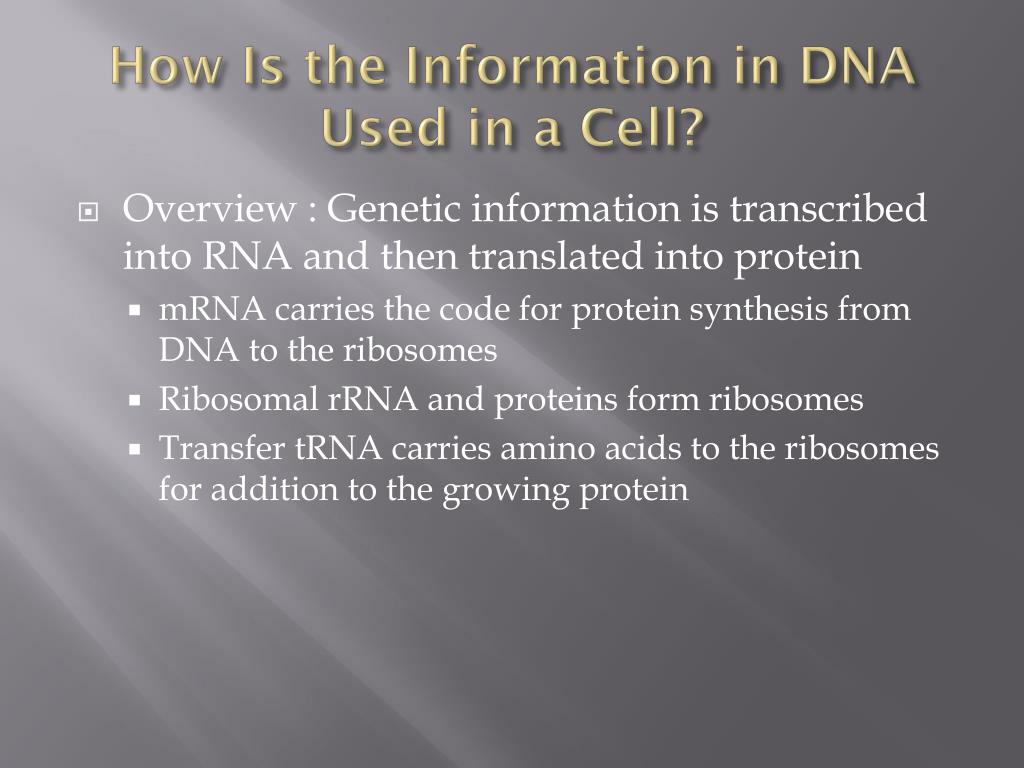 How Is the Information in DNA Used in a Cell?

Overview : Genetic information is transcribed into RNA and then translated into protein

mRNA carries the code for protein synthesis from DNA to the ribosomes

Ribosomal rRNA and proteins form ribosomes

Transfer tRNA carries amino acids to the ribosomes for addition to the growing protein